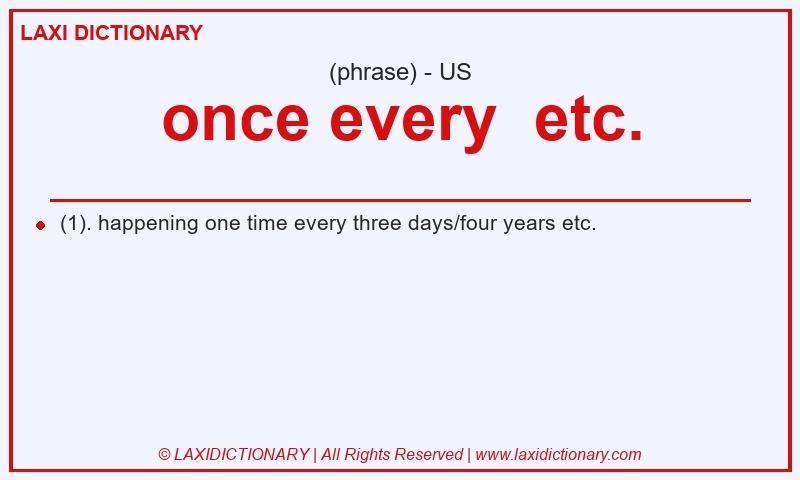 LAXI DICTIONARY

(phrase) - US

once every  etc.

(1). happening one time every three days/four years etc.

© LAXIDICTIONARY | All Rights Reserved | www.laxidictionary.com